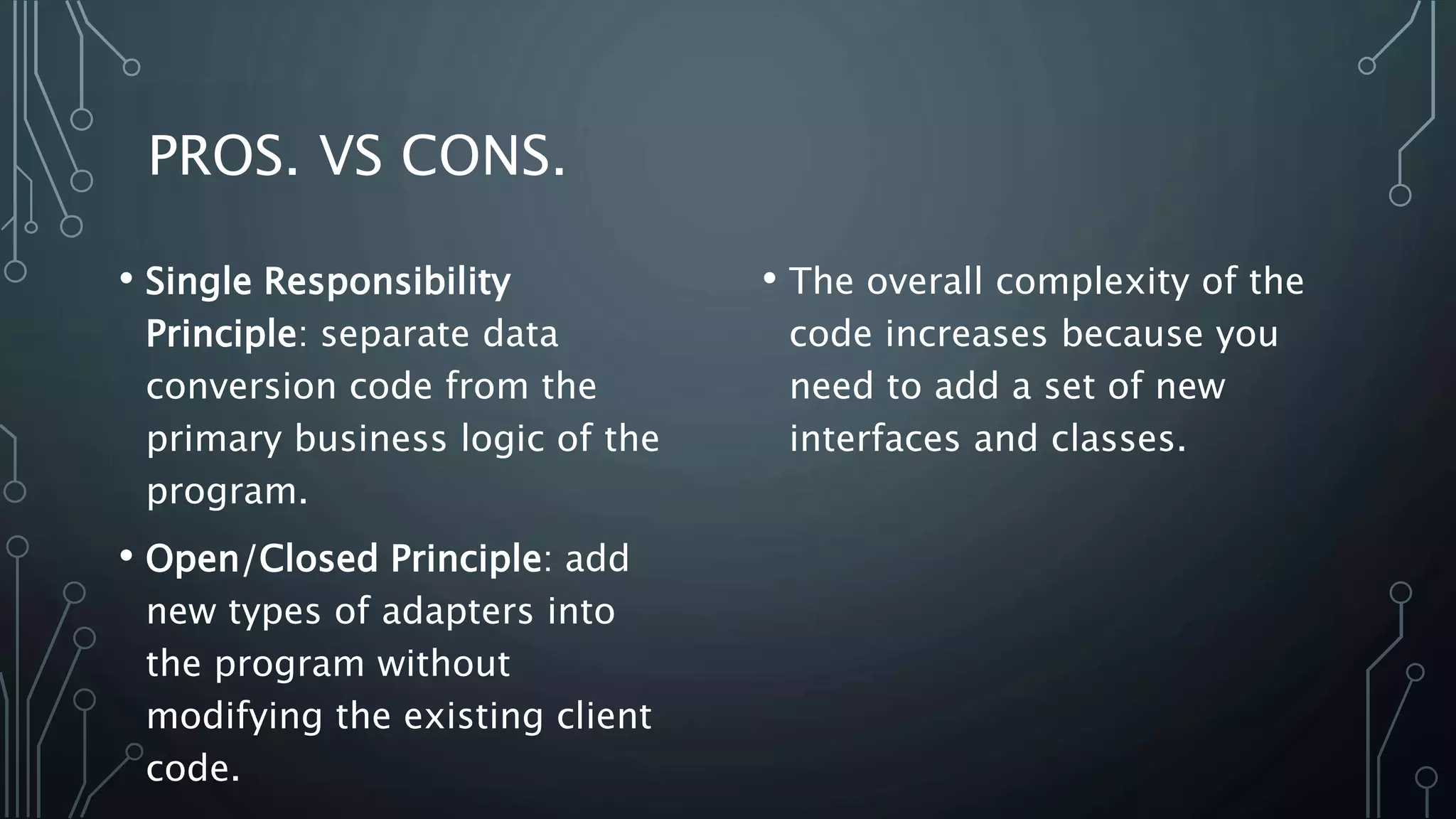 PROS. VS CONS.

• Single Responsibility Principle: separate data conversion code from the primary business logic of the program.

• Open/Closed Principle: add new types of adapters into the program without modifying the existing client code.

• The overall complexity of the code increases because you need to add a set of new interfaces and classes.